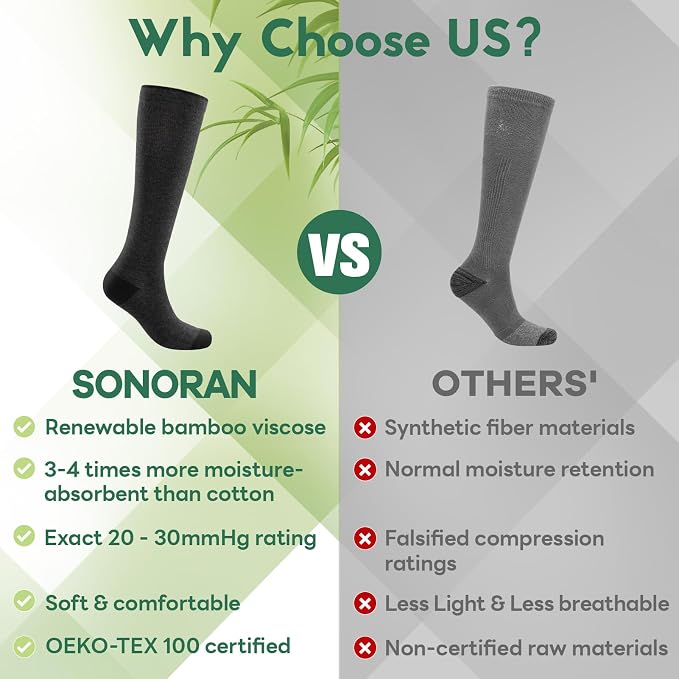 Why Choose US?

VS

SONORAN

Renewable bamboo viscose

3-4 times more moisture-absorbent than cotton

Exact 20 - 30mmHg rating

Soft & comfortable

OEKO-TEX 100 certified

OTHERS'

Synthetic fiber materials

Normal moisture retention

Falsified compression ratings

Less Light & Less breathable

Non-certified raw materials